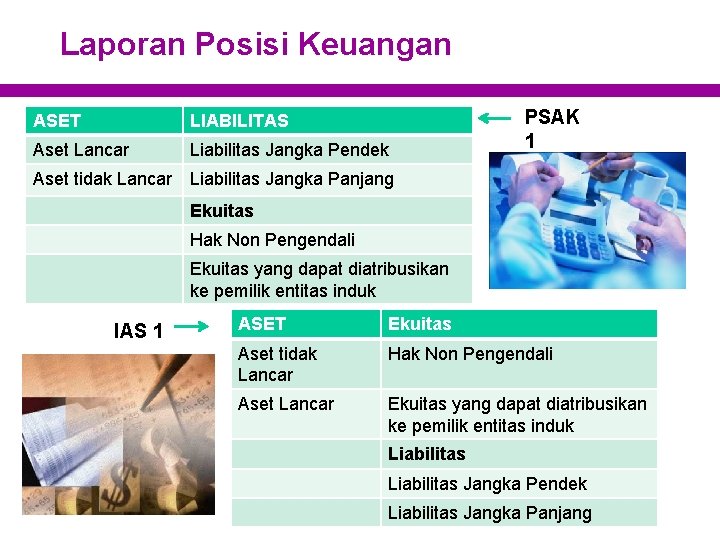 Laporan Posisi Keuangan

| ASET | LIABILITAS |
|---|---|
| Aset Lancar | Liabilitas Jangka Pendek |
| Aset tidak Lancar | Liabilitas Jangka Panjang |
| | **Ekuitas** |
| | Hak Non Pengendali |
| | Ekuitas yang dapat diatribusikan ke pemilik entitas induk |

PSAK 1

IAS 1

| ASET | Ekuitas |
|---|---|
| Aset tidak Lancar | Hak Non Pengendali |
| Aset Lancar | Ekuitas yang dapat diatribusikan ke pemilik entitas induk |
| | **Liabilitas** |
| | Liabilitas Jangka Pendek |
| | Liabilitas Jangka Panjang |